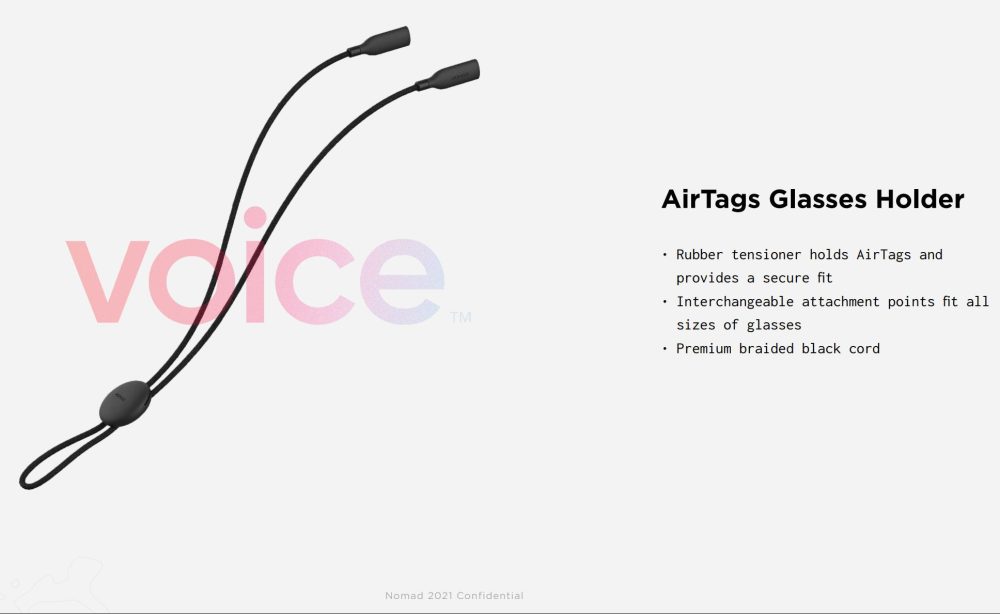 AirTags Glasses Holder

• Rubber tensioner holds AirTags and provides a secure fit
• Interchangeable attachment points fit all sizes of glasses
• Premium braided black cord

Nomad 2021 Confidential

voice™